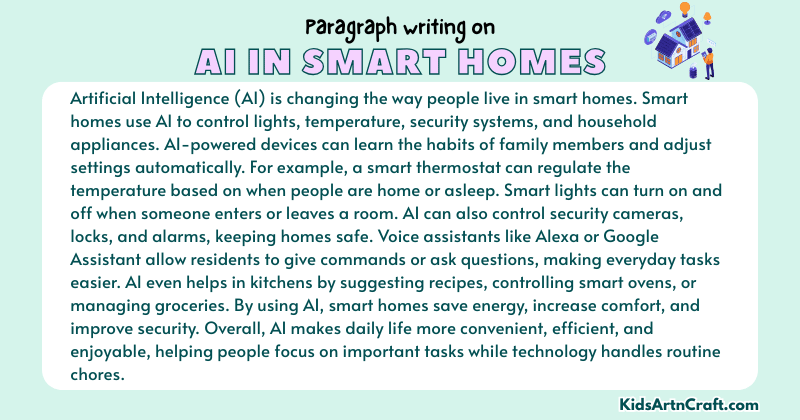 Paragraph writing on
AI IN SMART HOMES

Artificial Intelligence (AI) is changing the way people live in smart homes. Smart homes use AI to control lights, temperature, security systems, and household appliances. AI-powered devices can learn the habits of family members and adjust settings automatically. For example, a smart thermostat can regulate the temperature based on when people are home or asleep. Smart lights can turn on and off when someone enters or leaves a room. AI can also control security cameras, locks, and alarms, keeping homes safe. Voice assistants like Alexa or Google Assistant allow residents to give commands or ask questions, making everyday tasks easier. AI even helps in kitchens by suggesting recipes, controlling smart ovens, or managing groceries. By using AI, smart homes save energy, increase comfort, and improve security. Overall, AI makes daily life more convenient, efficient, and enjoyable, helping people focus on important tasks while technology handles routine chores.

KidsArtnCraft.com